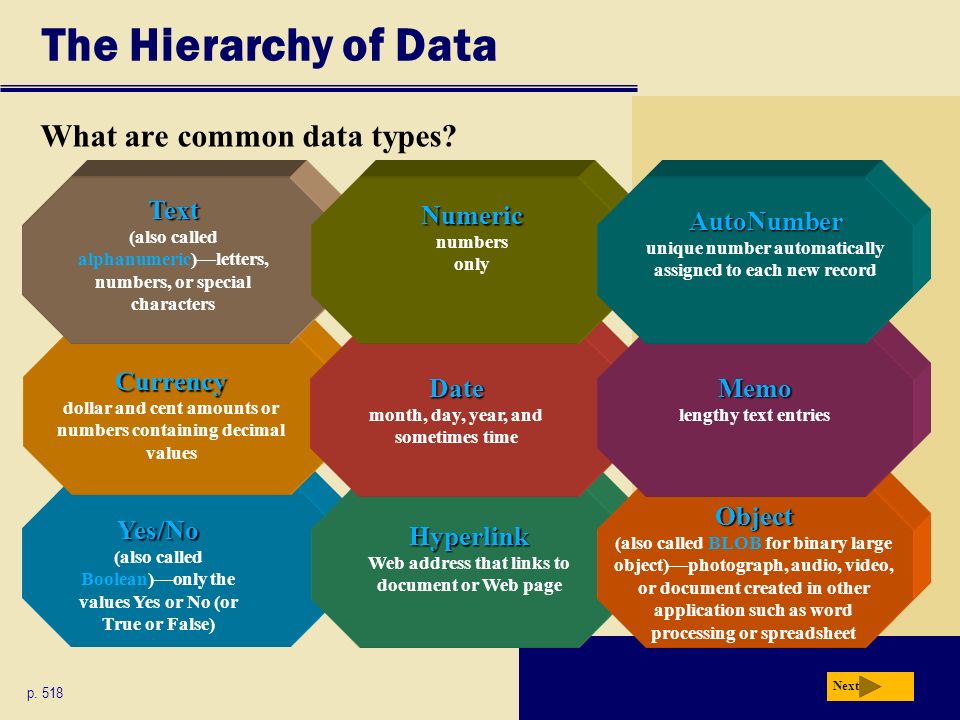 The Hierarchy of Data

What are common data types?

Text
(also called alphanumeric)—letters, numbers, or special characters

Numeric
numbers only

AutoNumber
unique number automatically assigned to each new record

Currency
dollar and cent amounts or numbers containing decimal values

Date
month, day, year, and sometimes time

Memo
lengthy text entries

Yes/No
(also called Boolean)—only the values Yes or No (or True or False)

Hyperlink
Web address that links to document or Web page

Object
(also called BLOB for binary large object)—photograph, audio, video, or document created in other application such as word processing or spreadsheet

p. 518

Next